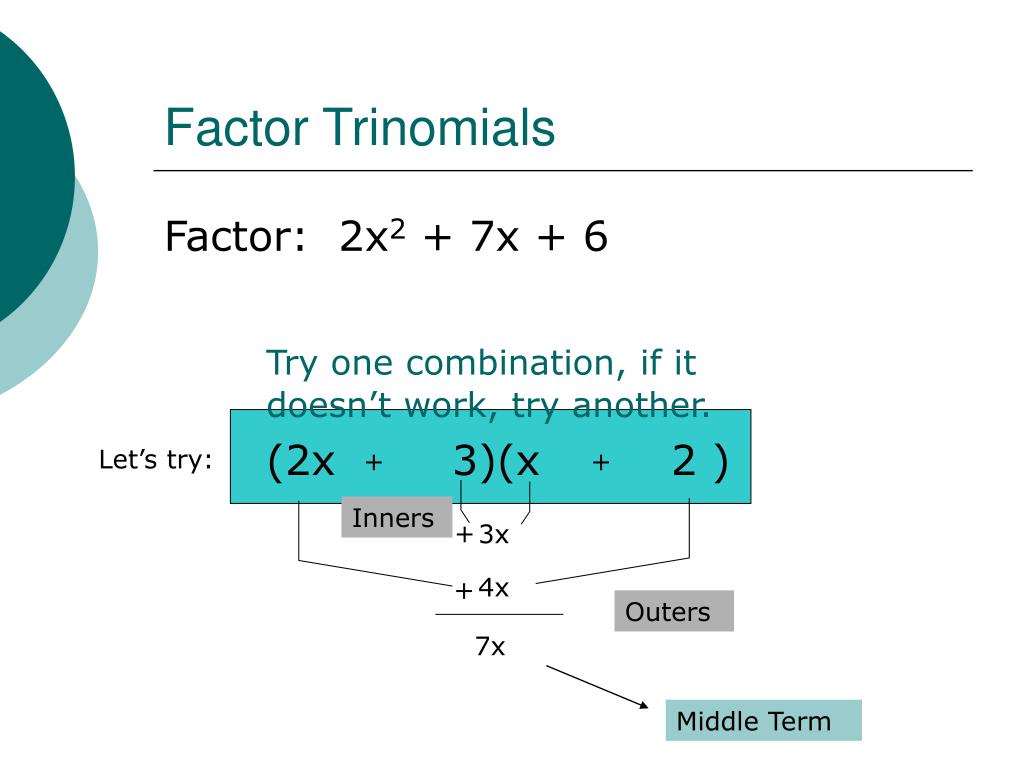 Factor Trinomials

Factor: $2x^2 + 7x + 6$

Try one combination, if it doesn't work, try another.

Let's try: $(2x + 3)(x + 2)$

Inners

$+3x$

$+4x$

Outers

$7x$

Middle Term